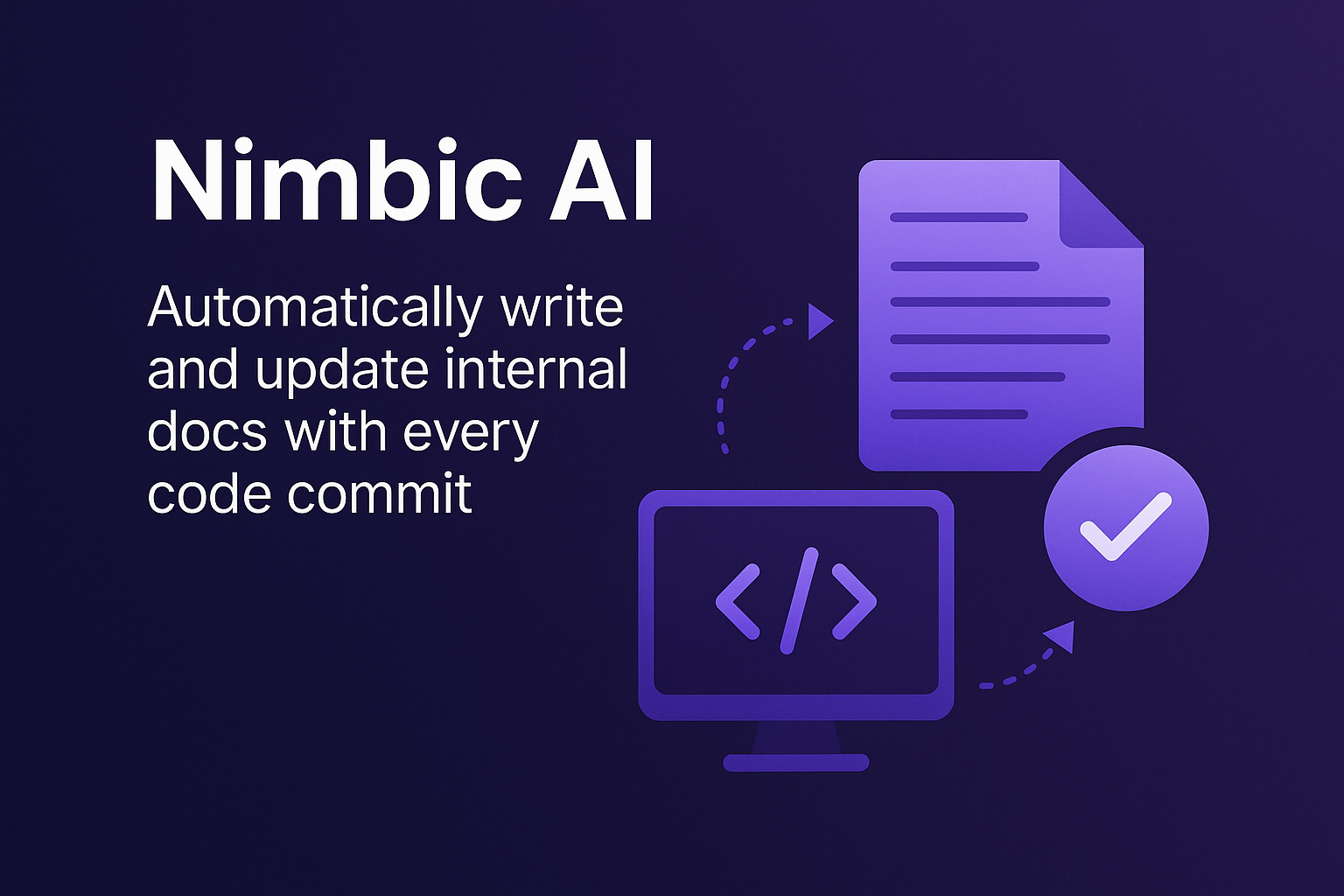 Nimbic AI

Automatically write and update internal docs with every code commit

</>